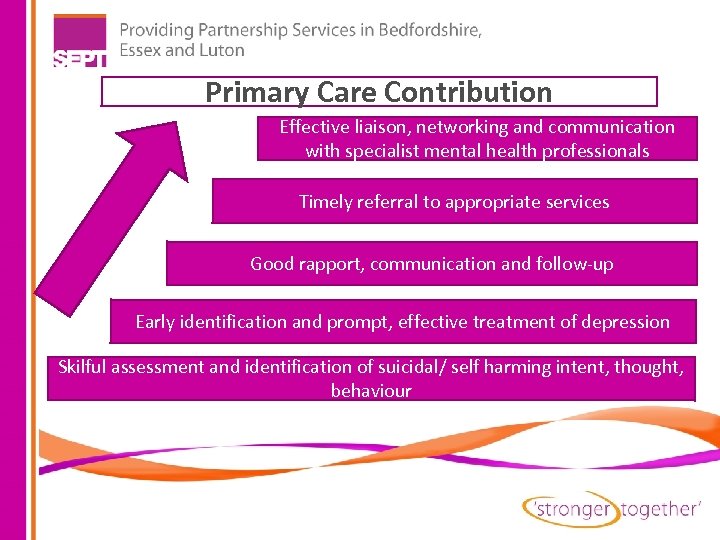 SEPT

Providing Partnership Services in Bedfordshire, Essex and Luton

Primary Care Contribution

Effective liaison, networking and communication with specialist mental health professionals

Timely referral to appropriate services

Good rapport, communication and follow-up

Early identification and prompt, effective treatment of depression

Skilful assessment and identification of suicidal/ self harming intent, thought, behaviour

'stronger together'